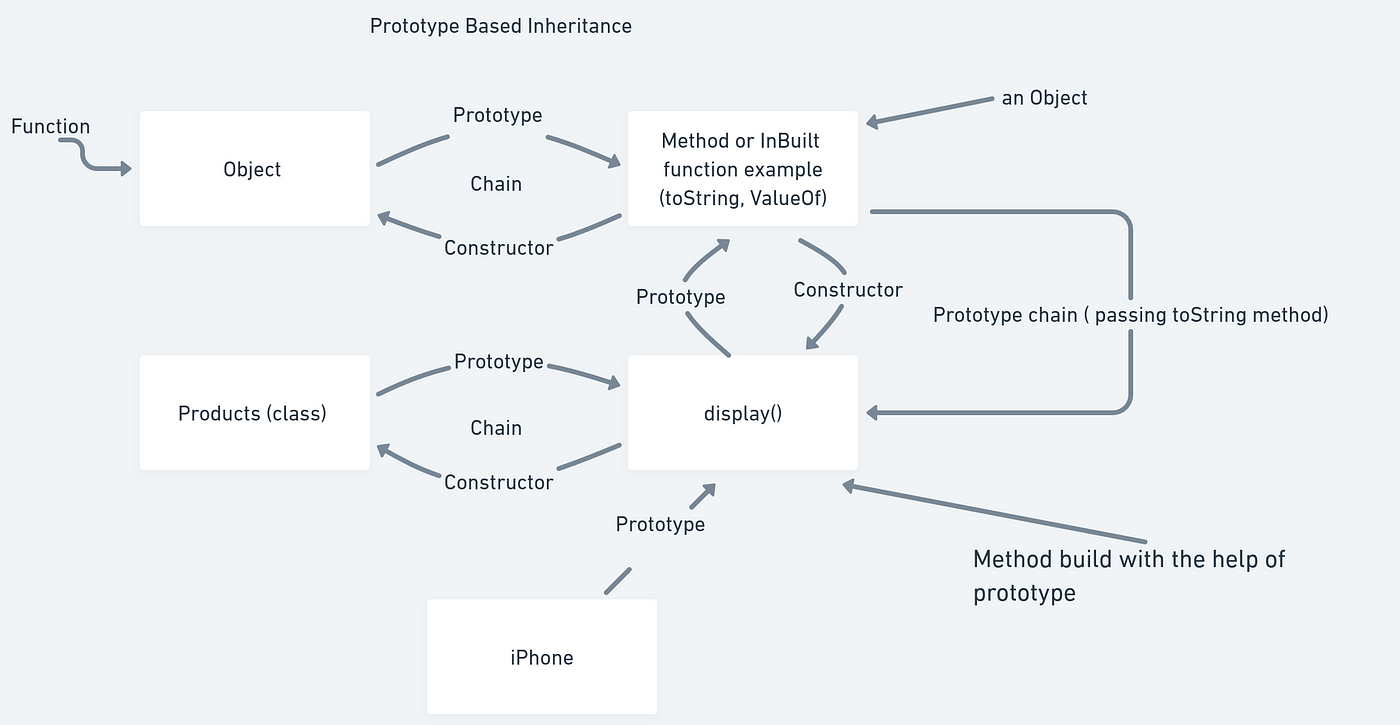 Prototype Based Inheritance

Function

Object

Prototype

Chain

Constructor

Method or InBuilt function example (toString, ValueOf)

an Object

Prototype

Constructor

Prototype chain ( passing toString method)

Products (class)

Prototype

Chain

Constructor

display()

Prototype

Method build with the help of prototype

iPhone